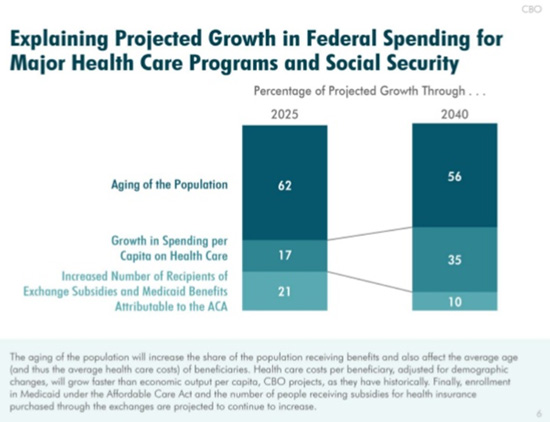 CBO

Explaining Projected Growth in Federal Spending for Major Health Care Programs and Social Security

Percentage of Projected Growth Through . . .

2025

2040

Aging of the Population

62

56

Growth in Spending per Capita on Health Care

17

35

Increased Number of Recipients of Exchange Subsidies and Medicaid Benefits Attributable to the ACA

21

10

The aging of the population will increase the share of the population receiving benefits and also affect the average age (and thus the average health care costs) of beneficiaries. Health care costs per beneficiary, adjusted for demographic changes, will grow faster than economic output per capita, CBO projects, as they have historically. Finally, enrollment in Medicaid under the Affordable Care Act and the number of people receiving subsidies for health insurance purchased through the exchanges are projected to continue to increase.

6